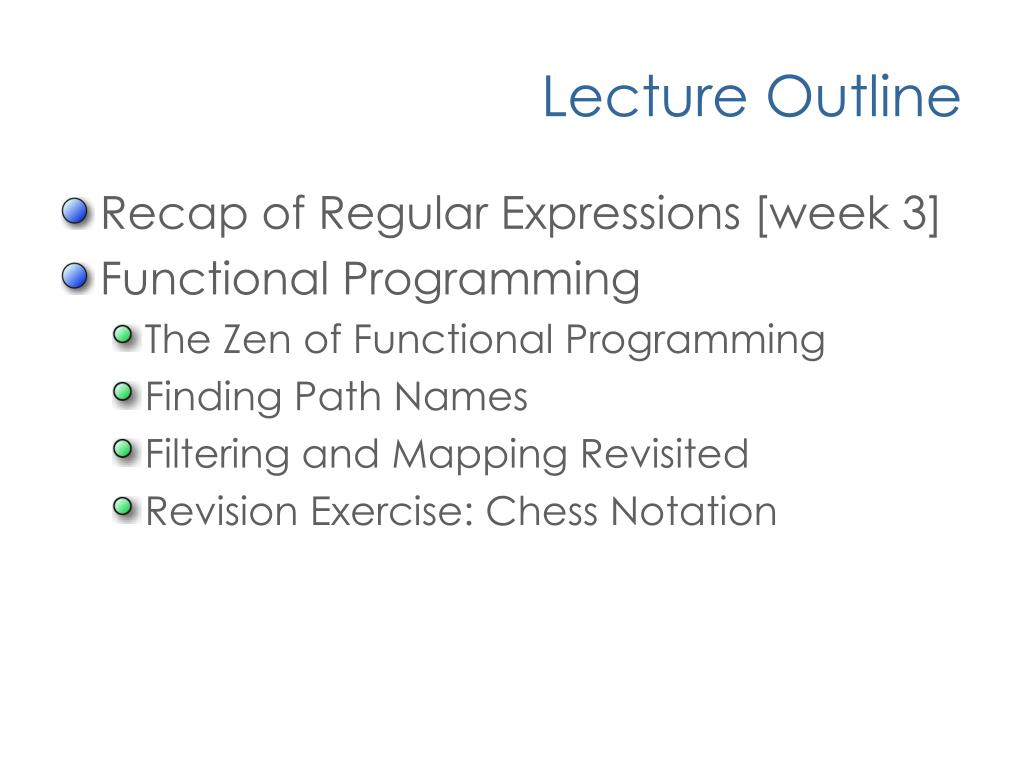 Lecture Outline

Recap of Regular Expressions [week 3]
Functional Programming
The Zen of Functional Programming
Finding Path Names
Filtering and Mapping Revisited
Revision Exercise: Chess Notation